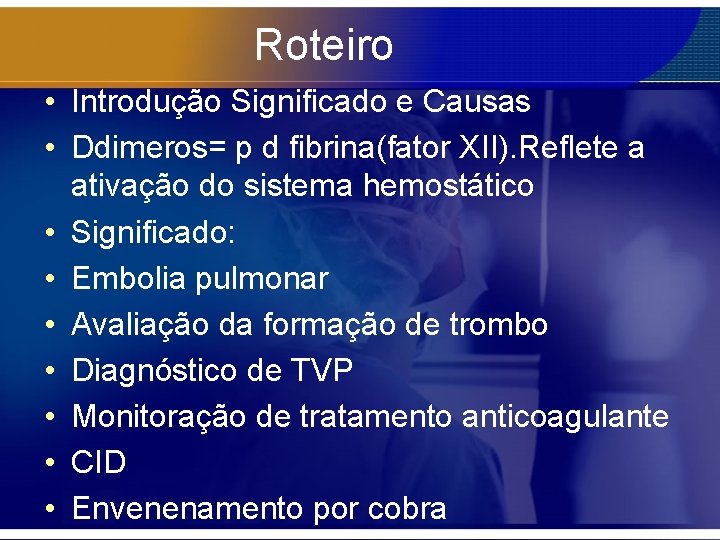 Roteiro

• Introdução Significado e Causas
• Ddimeros= p d fibrina(fator XII).Reflete a ativação do sistema hemostático
• Significado:
• Embolia pulmonar
• Avaliação da formação de trombo
• Diagnóstico de TVP
• Monitoração de tratamento anticoagulante
• CID
• Envenenamento por cobra